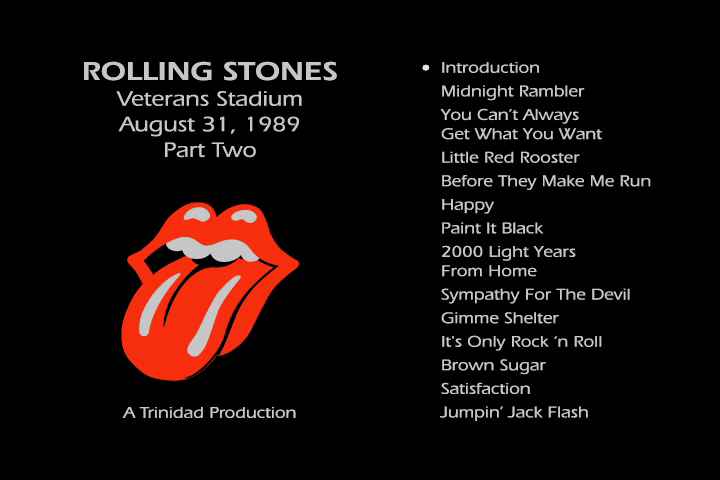 ROLLING STONES
Veterans Stadium
August 31, 1989
Part Two

A Trinidad Production

• Introduction
Midnight Rambler
You Can't Always Get What You Want
Little Red Rooster
Before They Make Me Run
Happy
Paint It Black
2000 Light Years From Home
Sympathy For The Devil
Gimme Shelter
It's Only Rock 'n Roll
Brown Sugar
Satisfaction
Jumpin' Jack Flash